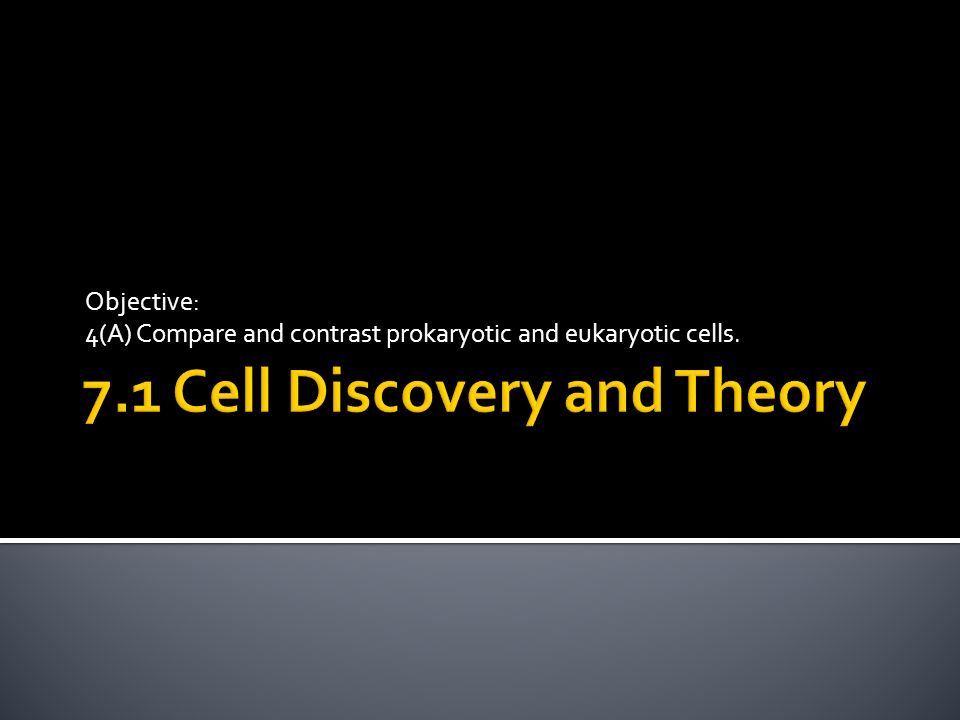 Objective:
4(A) Compare and contrast prokaryotic and eukaryotic cells.

7.1 Cell Discovery and Theory